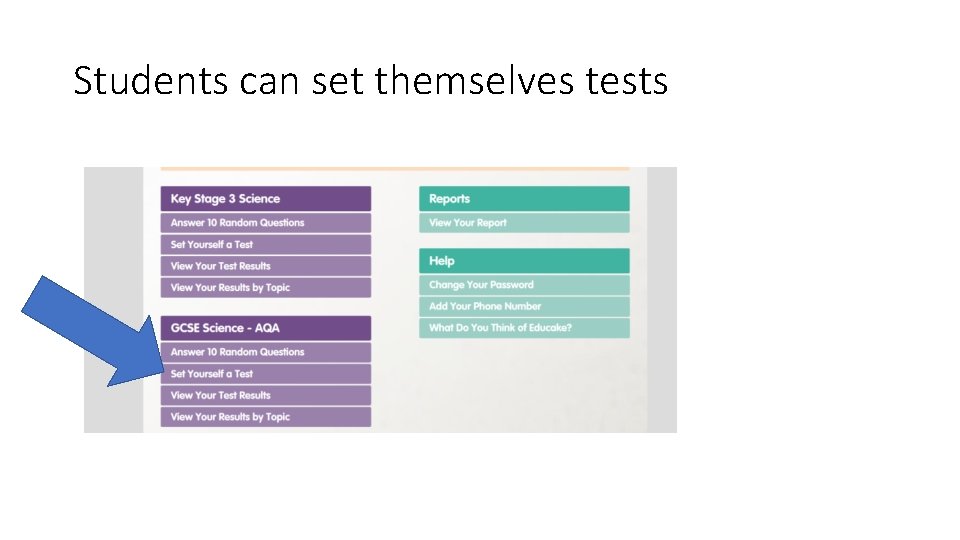 Students can set themselves tests

Key Stage 3 Science
Answer 10 Random Questions
Set Yourself a Test
View Your Test Results
View Your Results by Topic

GCSE Science - AQA
Answer 10 Random Questions
Set Yourself a Test
View Your Test Results
View Your Results by Topic

Reports
View Your Report

Help
Change Your Password
Add Your Phone Number
What Do You Think of Educake?